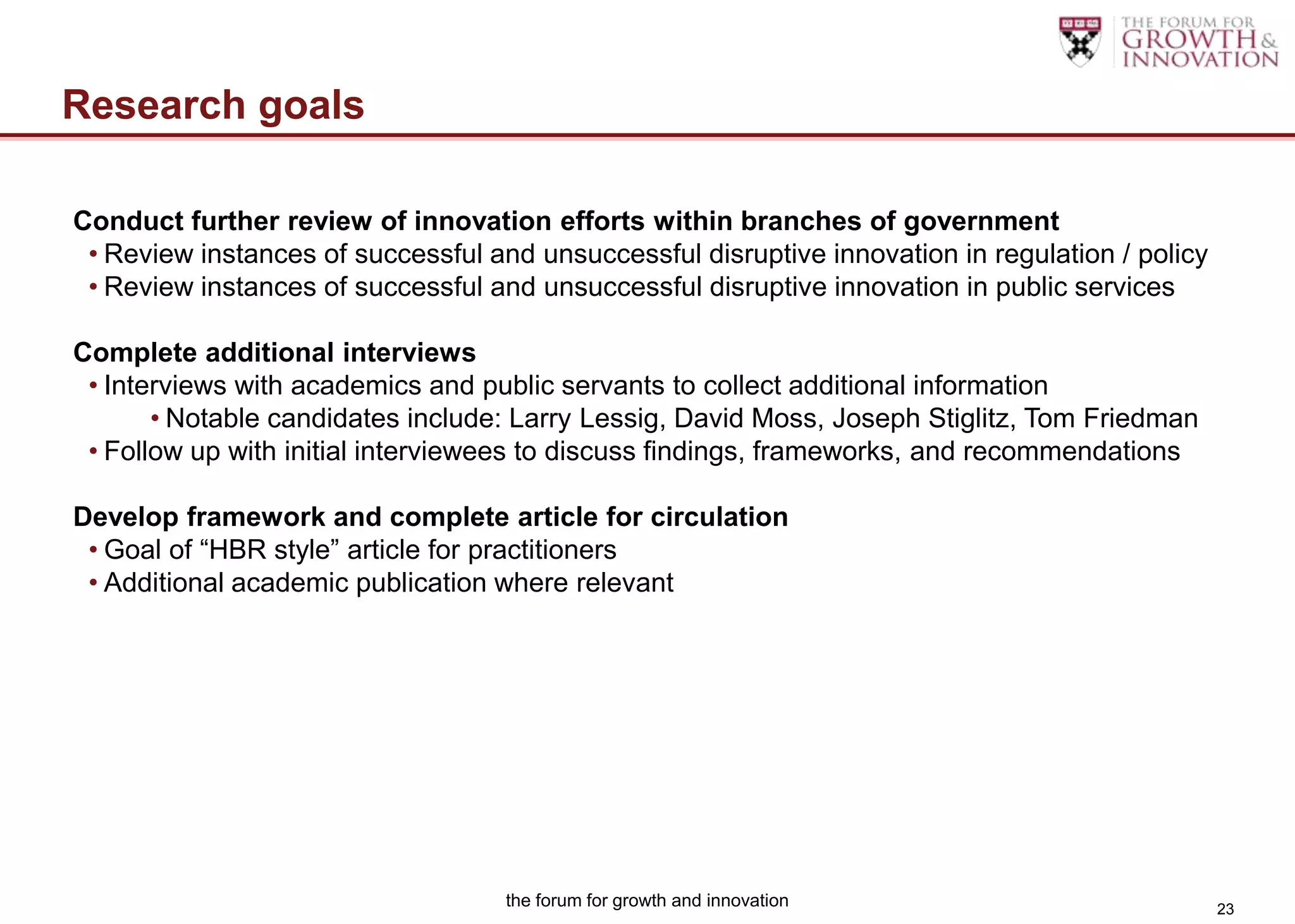 THE FORUM FOR GROWTH & INNOVATION

Research goals

Conduct further review of innovation efforts within branches of government
• Review instances of successful and unsuccessful disruptive innovation in regulation / policy
• Review instances of successful and unsuccessful disruptive innovation in public services

Complete additional interviews
• Interviews with academics and public servants to collect additional information
• Notable candidates include: Larry Lessig, David Moss, Joseph Stiglitz, Tom Friedman
• Follow up with initial interviewees to discuss findings, frameworks, and recommendations

Develop framework and complete article for circulation
• Goal of “HBR style” article for practitioners
• Additional academic publication where relevant

the forum for growth and innovation

23